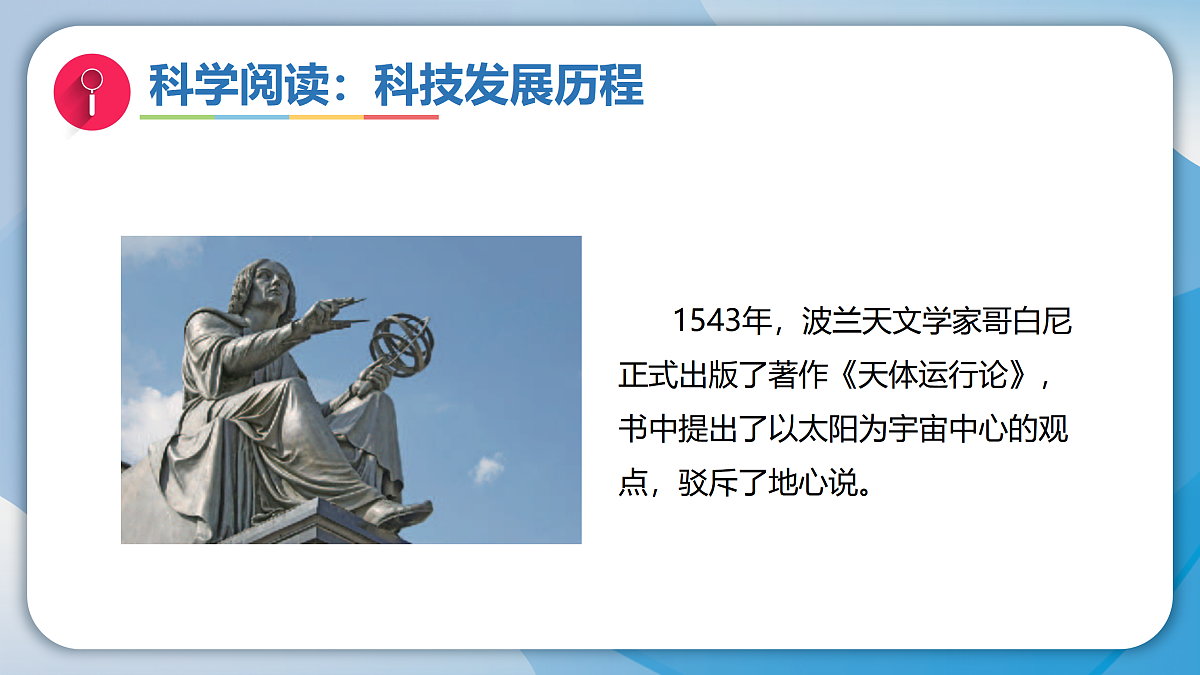 科学阅读：科技发展历程

1543年，波兰天文学家哥白尼正式出版了著作《天体运行论》，书中提出了以太阳为宇宙中心的观点，驳斥了地心说。